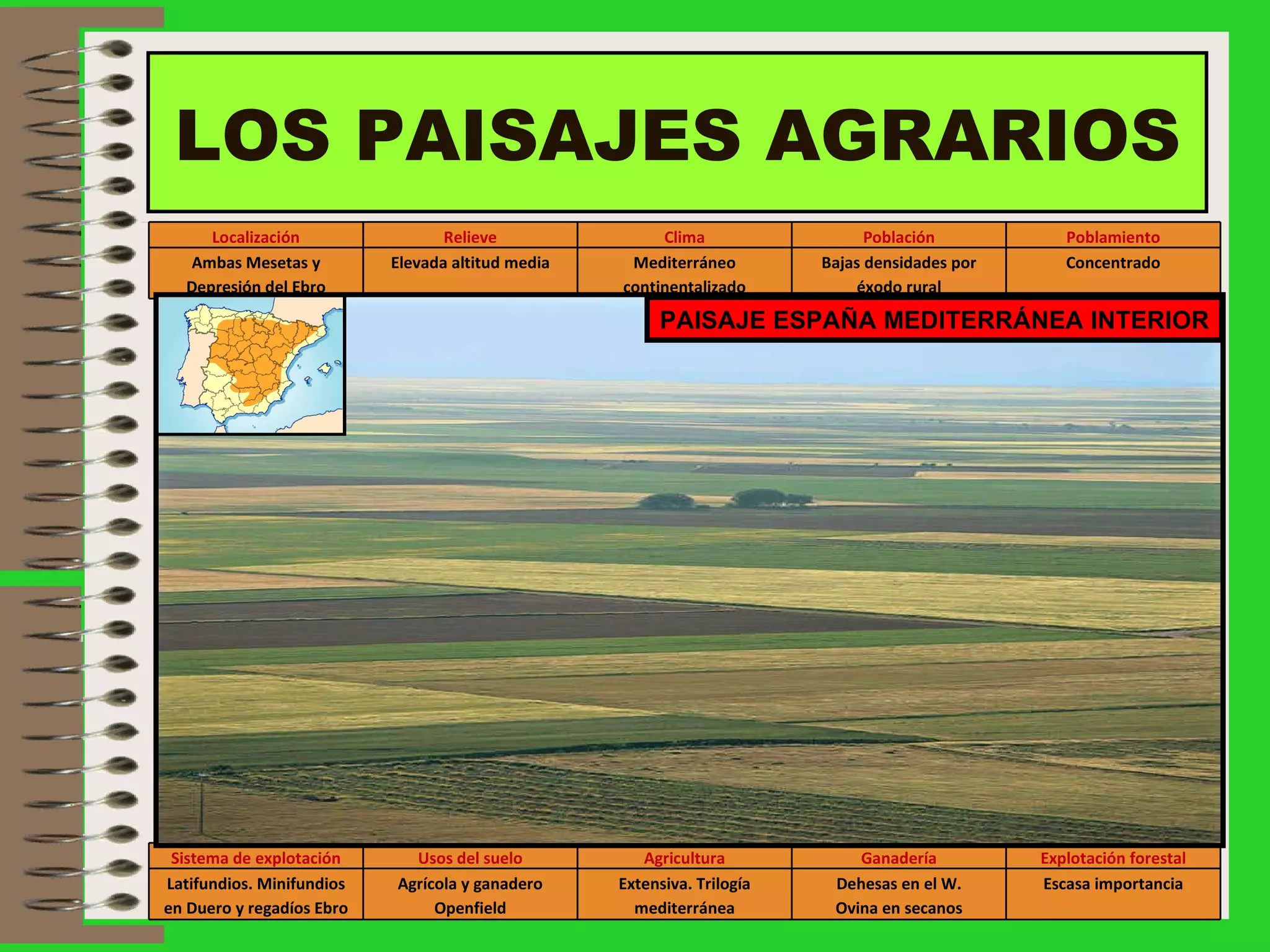 LOS PAISAJES AGRARIOS

| Localización | Relieve | Clima | Población | Poblamiento |
|---|---|---|---|---|
| Ambas Mesetas y Depresión del Ebro | Elevada altitud media | Mediterráneo continentalizado | Bajas densidades por éxodo rural | Concentrado |

PAISAJE ESPAÑA MEDITERRÁNEA INTERIOR

| Sistema de explotación | Usos del suelo | Agricultura | Ganadería | Explotación forestal |
|---|---|---|---|---|
| Latifundios. Minifundios en Duero y regadíos Ebro | Agrícola y ganadero Openfield | Extensiva. Trilogía mediterránea | Dehesas en el W. Ovina en secanos | Escasa importancia |